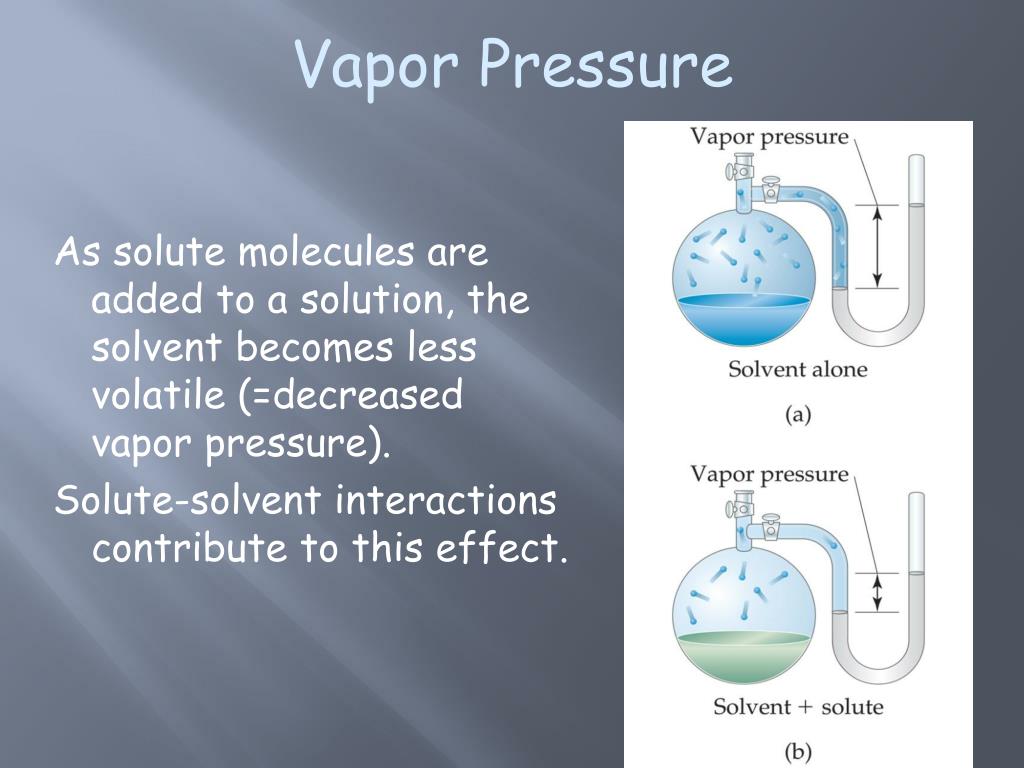 Vapor Pressure

As solute molecules are added to a solution, the solvent becomes less volatile (=decreased vapor pressure).

Solute-solvent interactions contribute to this effect.

Vapor pressure

Solvent alone

(a)

Vapor pressure

Solvent + solute

(b)